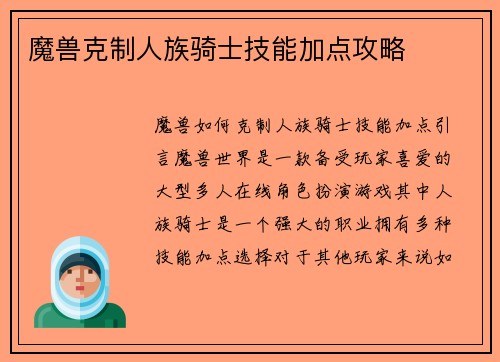 魔兽克制人族骑士技能加点攻略

魔兽如何克制人族骑士技能加点引言魔兽世界是一款备受玩家喜爱的大型多人在线角色扮演游戏其中人族骑士是一个强大的职业拥有多种技能加点选择对于其他玩家来说如